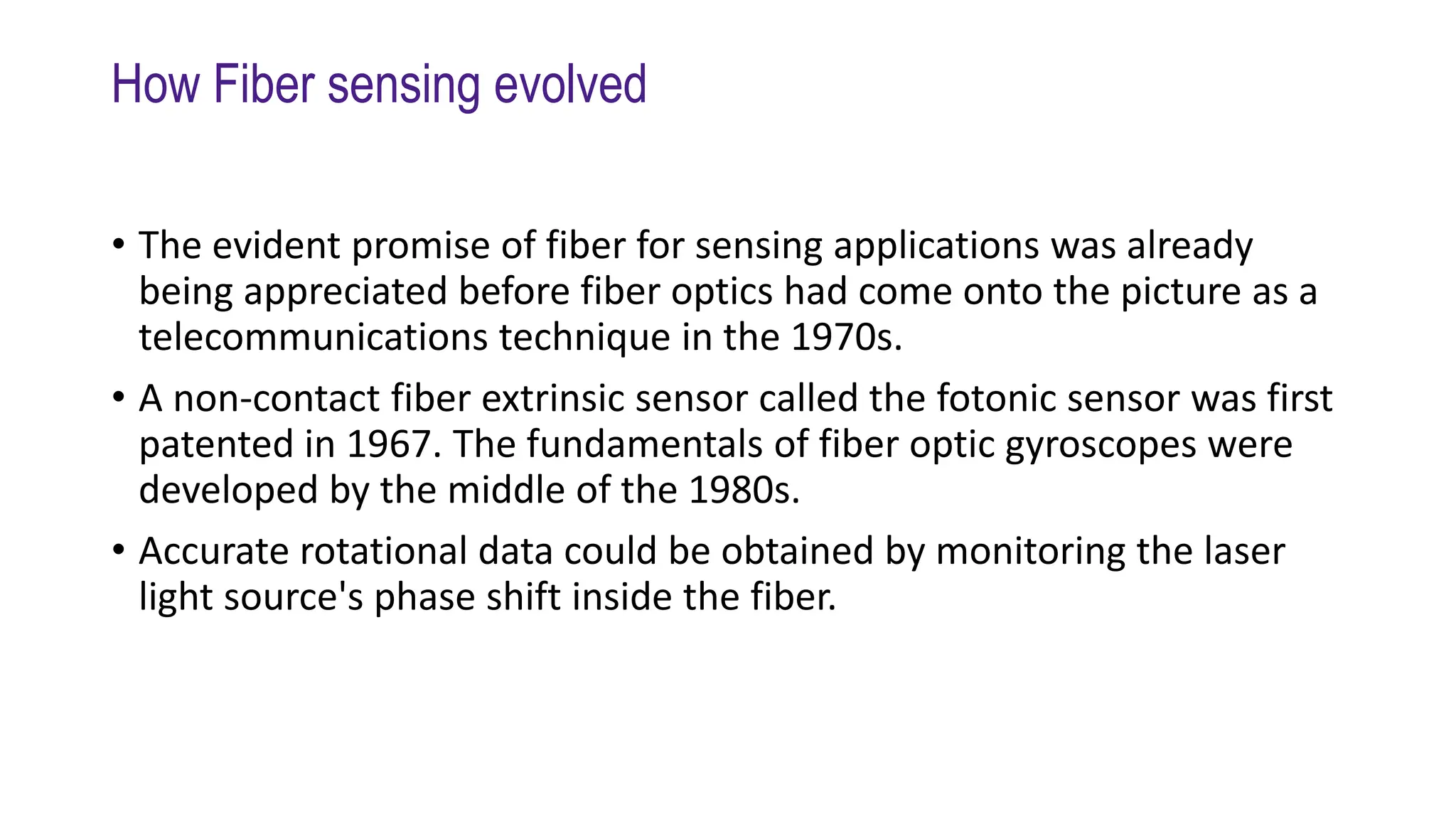 How Fiber sensing evolved

• The evident promise of fiber for sensing applications was already being appreciated before fiber optics had come onto the picture as a telecommunications technique in the 1970s.

• A non-contact fiber extrinsic sensor called the fotonic sensor was first patented in 1967. The fundamentals of fiber optic gyroscopes were developed by the middle of the 1980s.

• Accurate rotational data could be obtained by monitoring the laser light source's phase shift inside the fiber.